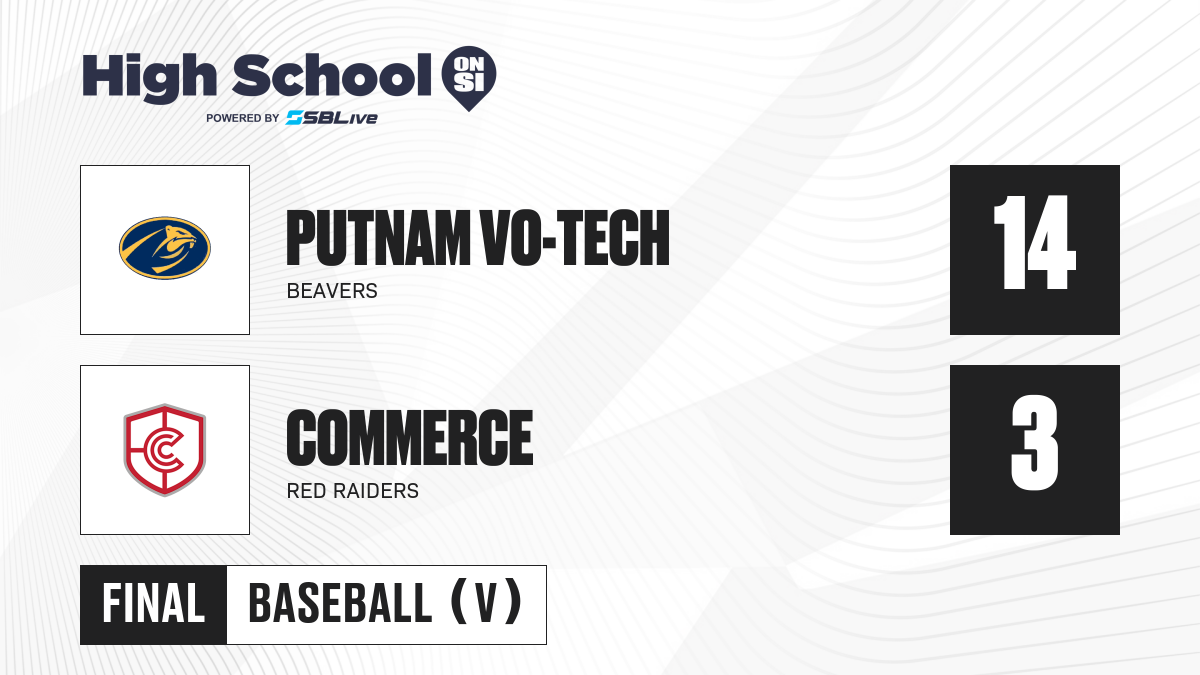 High School ON SI
POWERED BY SBLive

PUTNAM VO-TECH
BEAVERS
14

COMMERCE
RED RAIDERS
3

FINAL
BASEBALL (V)